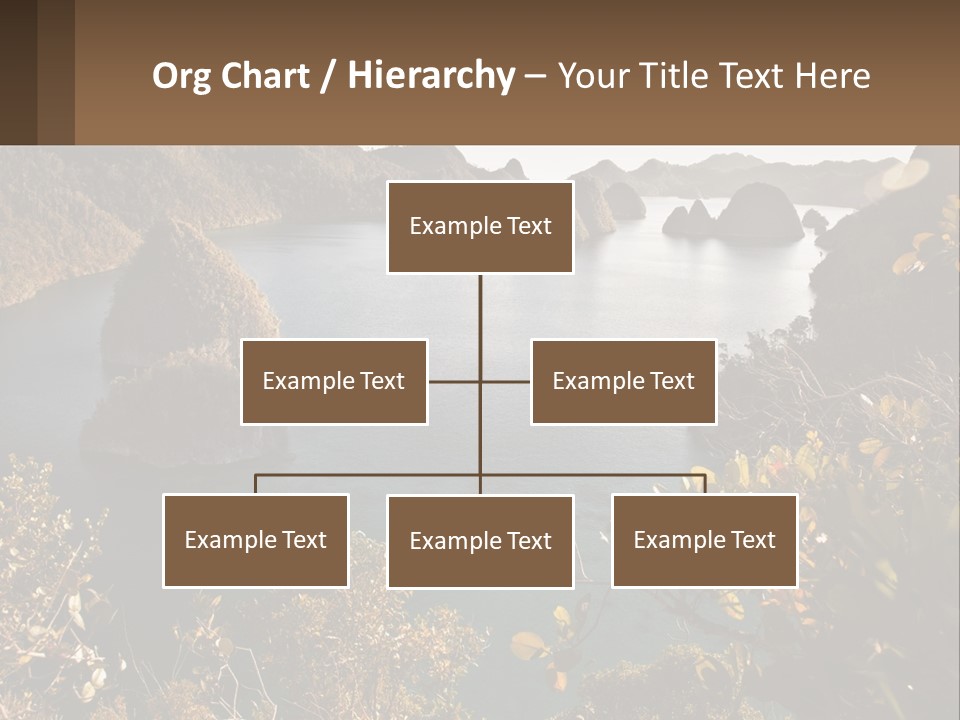 Org Chart / Hierarchy – Your Title Text Here

Example Text

Example Text

Example Text

Example Text

Example Text

Example Text